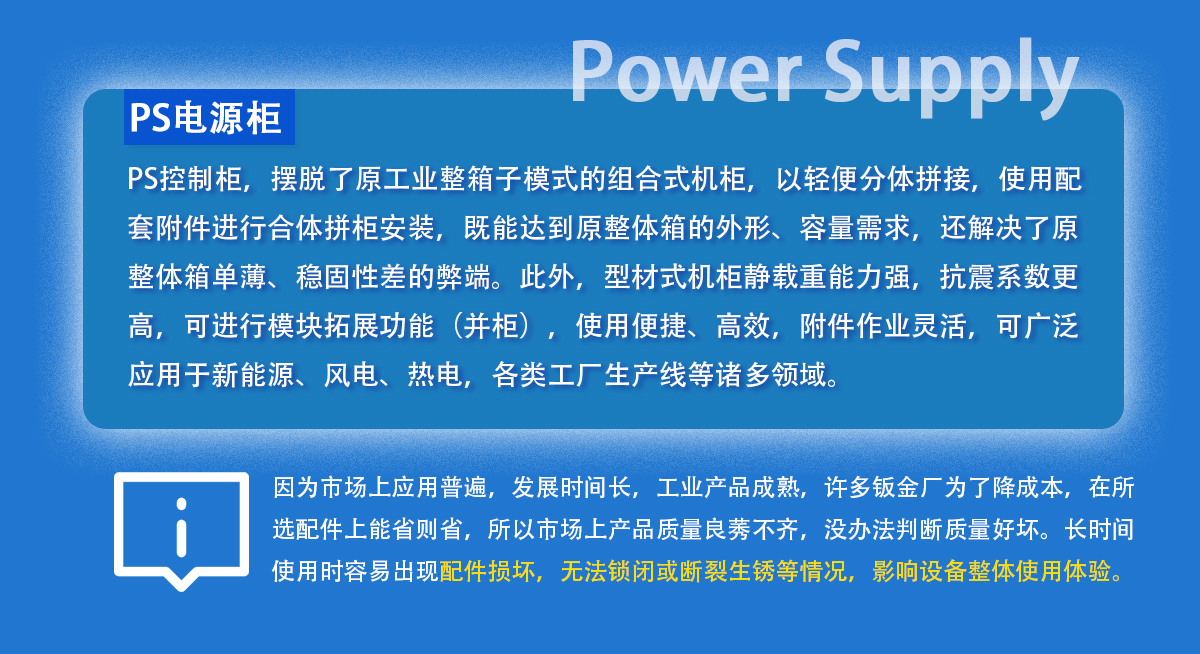 Power Supply

PS电源柜

PS控制柜，摆脱了原工业整箱子模式的组合式机柜，以轻便分体拼接，使用配套附件进行合体拼柜安装，既能达到原整体箱的外形、容量需求，还解决了原整体箱单薄、稳固性差的弊端。此外，型材式机柜静载重能力强，抗震系数更高，可进行模块拓展功能（并柜），使用便捷、高效，附件作业灵活，可广泛应用于新能源、风电、热电，各类工厂生产线等诸多领域。

i

因为市场上应用普遍，发展时间长，工业产品成熟，许多钣金厂为了降成本，在所选配件上能省则省，所以市场上产品质量良莠不齐，没办法判断质量好坏。长时间使用时容易出现配件损坏，无法锁闭或断裂生锈等情况，影响设备整体使用体验。